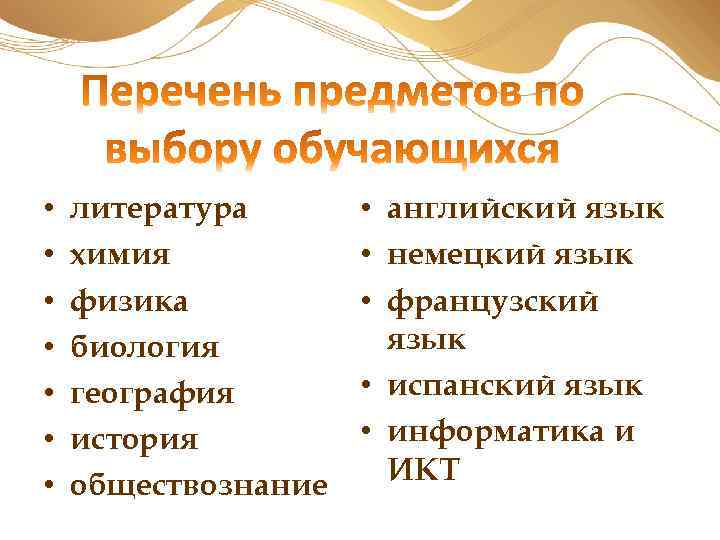 Перечень предметов по выбору обучающихся

• литература
• химия
• физика
• биология
• география
• история
• обществознание

• английский язык
• немецкий язык
• французский язык
• испанский язык
• информатика и ИКТ